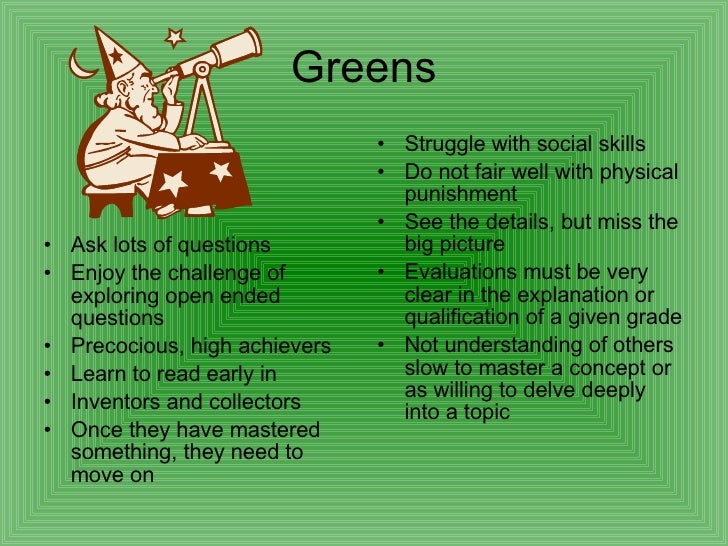 Greens

• Ask lots of questions
• Enjoy the challenge of exploring open ended questions
• Precocious, high achievers
• Learn to read early in
• Inventors and collectors
• Once they have mastered something, they need to move on

• Struggle with social skills
• Do not fair well with physical punishment
• See the details, but miss the big picture
• Evaluations must be very clear in the explanation or qualification of a given grade
• Not understanding of others slow to master a concept or as willing to delve deeply into a topic